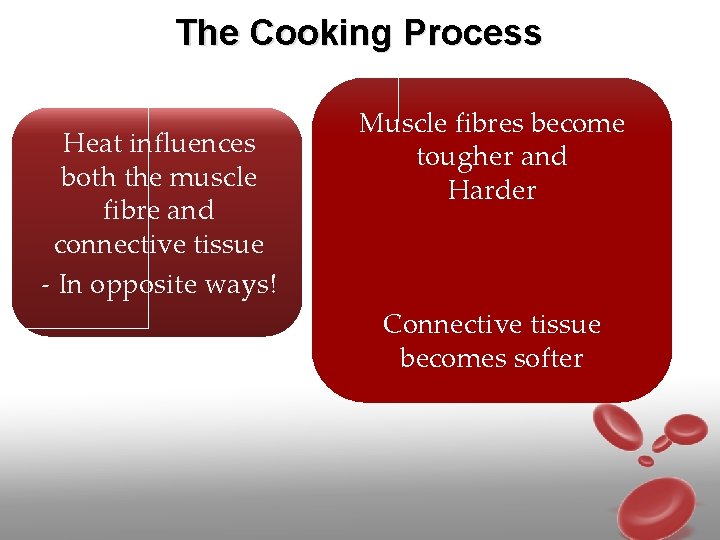 The Cooking Process

Heat influences both the muscle fibre and connective tissue
- In opposite ways!

Muscle fibres become tougher and Harder

Connective tissue becomes softer